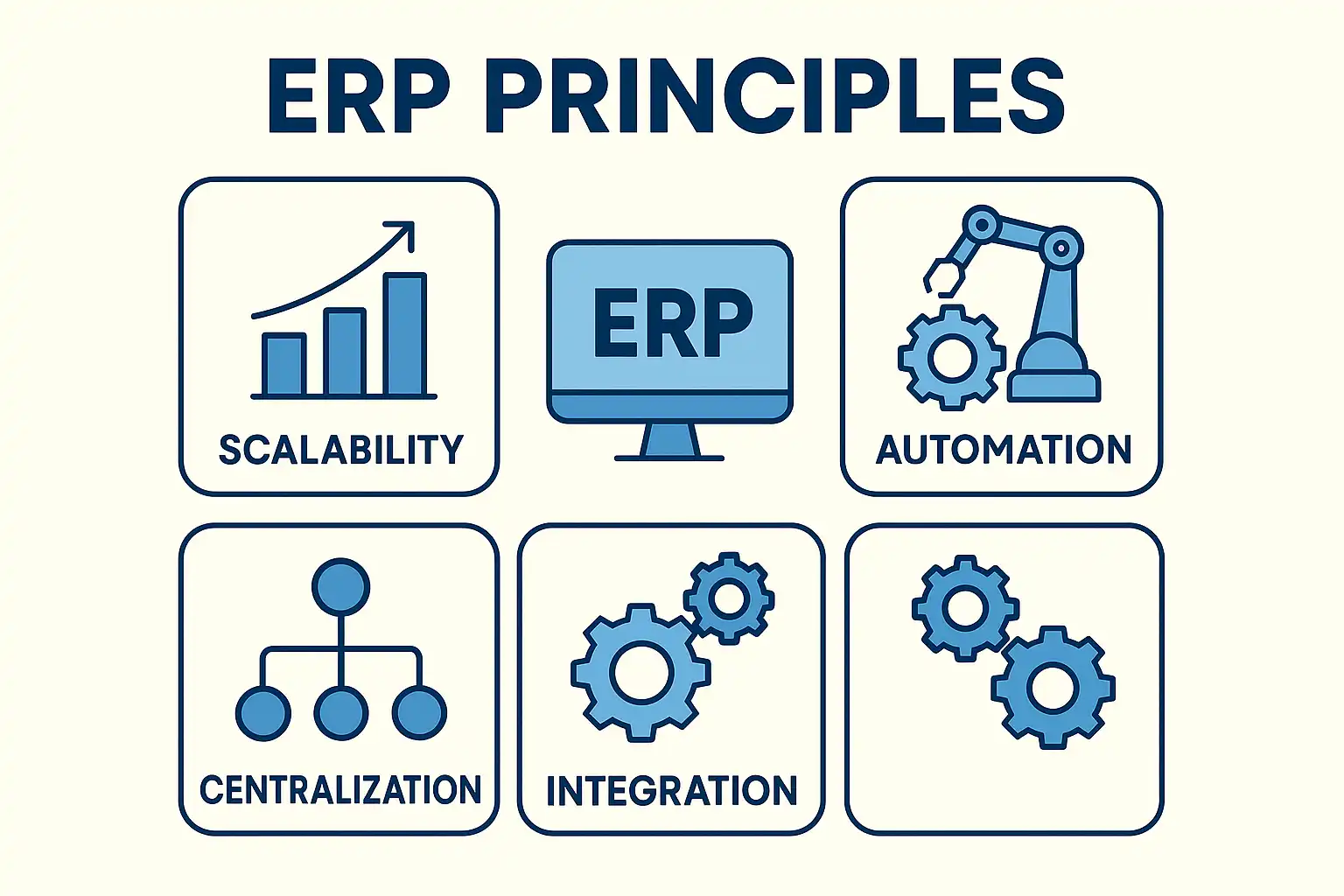 ERP PRINCIPLES

SCALABILITY

ERP

AUTOMATION

CENTRALIZATION

INTEGRATION